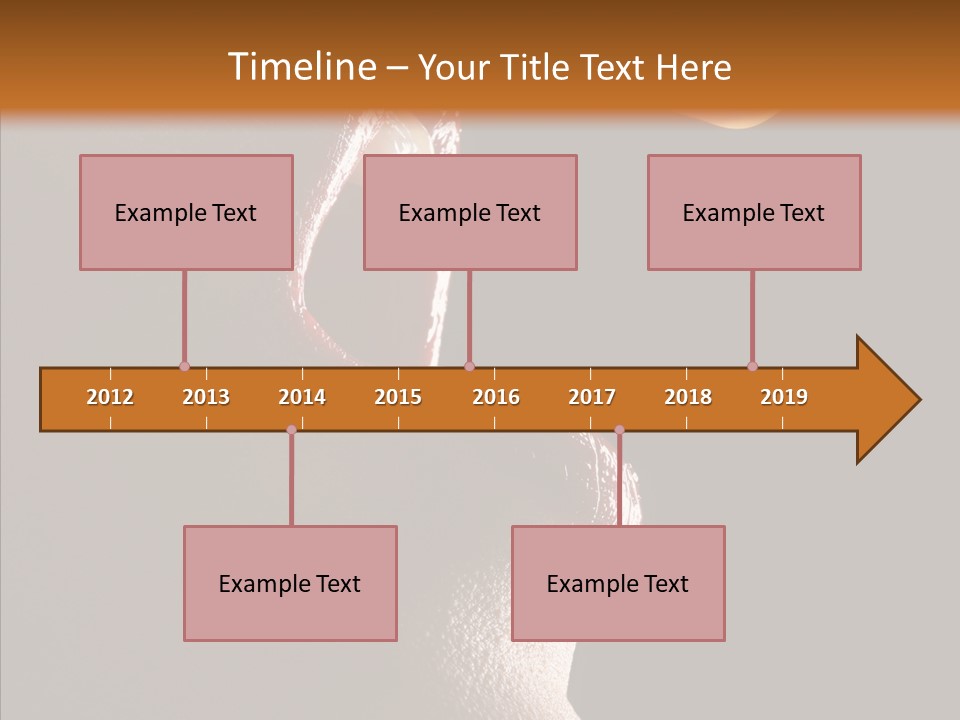 Timeline – Your Title Text Here

Example Text

Example Text

Example Text

2012 2013 2014 2015 2016 2017 2018 2019

Example Text

Example Text